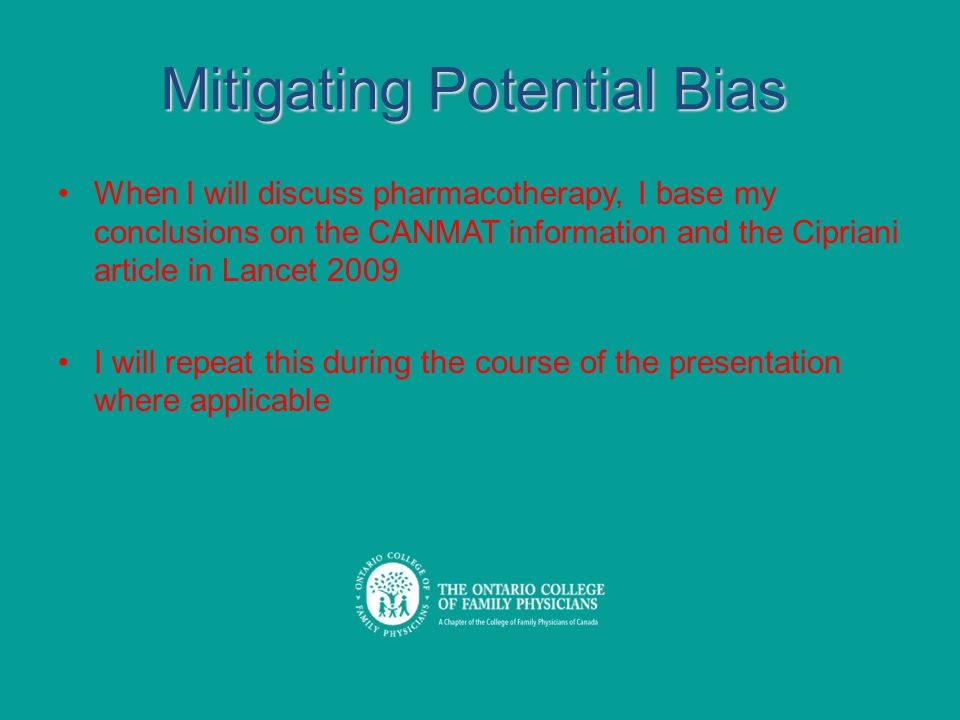 Mitigating Potential Bias

• When I will discuss pharmacotherapy, I base my conclusions on the CANMAT information and the Cipriani article in Lancet 2009

• I will repeat this during the course of the presentation where applicable

ONTARIO COLLEGE OF FAMILY PHYSICIANS

THE ONTARIO COLLEGE OF FAMILY PHYSICIANS
A Chapter of the College of Family Physicians of Canada